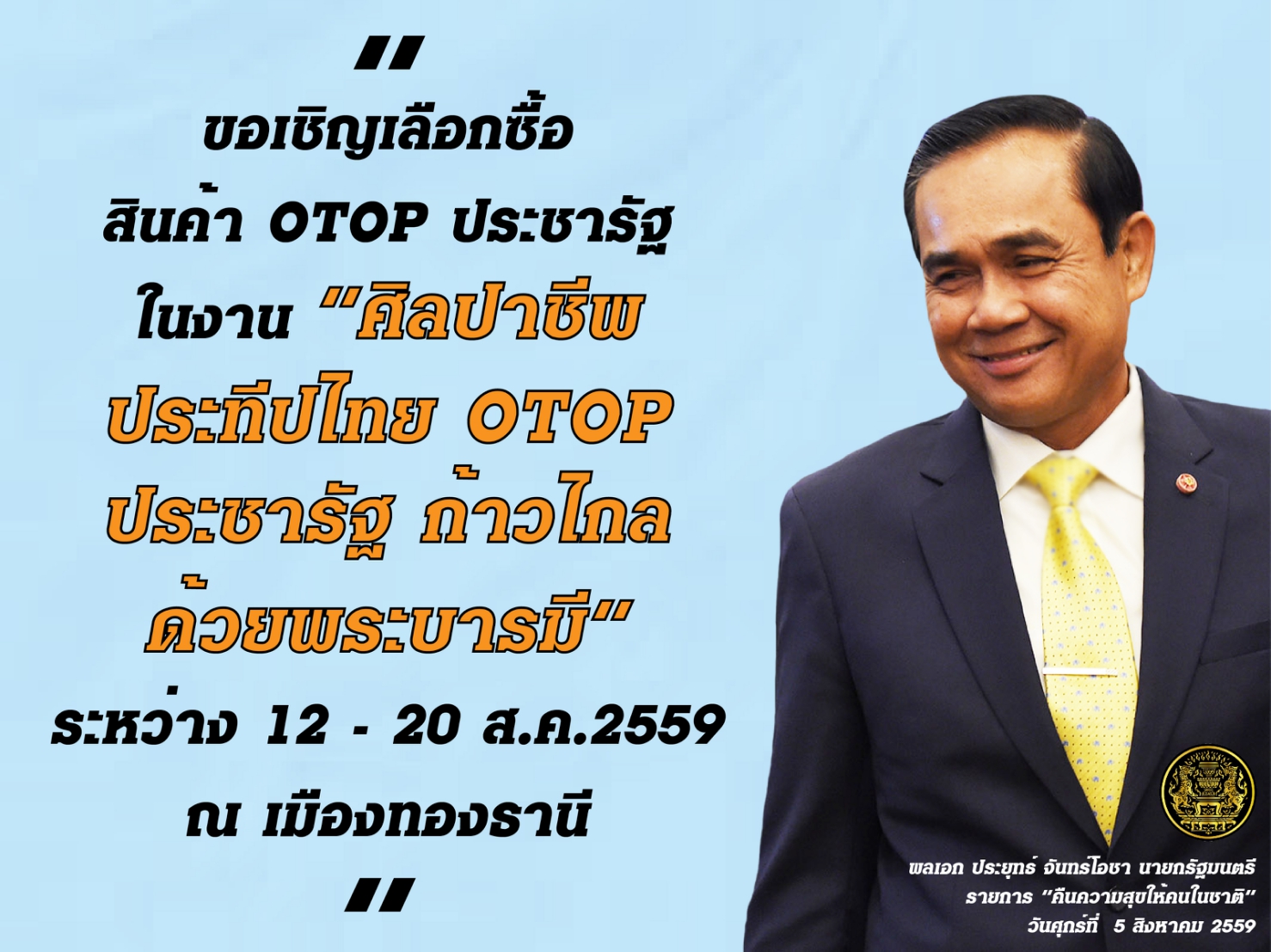 "
ขอเชิญเลือกซื้อ
สินค้า OTOP ประชารัฐ
ในงาน "ศิลปาชีพ
ประทีปไทย OTOP
ประชารัฐ ก้าวไกล
ด้วยพระบารมี"
ระหว่าง 12 - 20 ส.ค.2559
ณ เมืองทองธานี
"

พลเอก ประยุทธ์ จันทร์โอชา นายกรัฐมนตรี
รายการ "คืนความสุขให้คนในชาติ"
วันศุกร์ที่ 5 สิงหาคม 2559